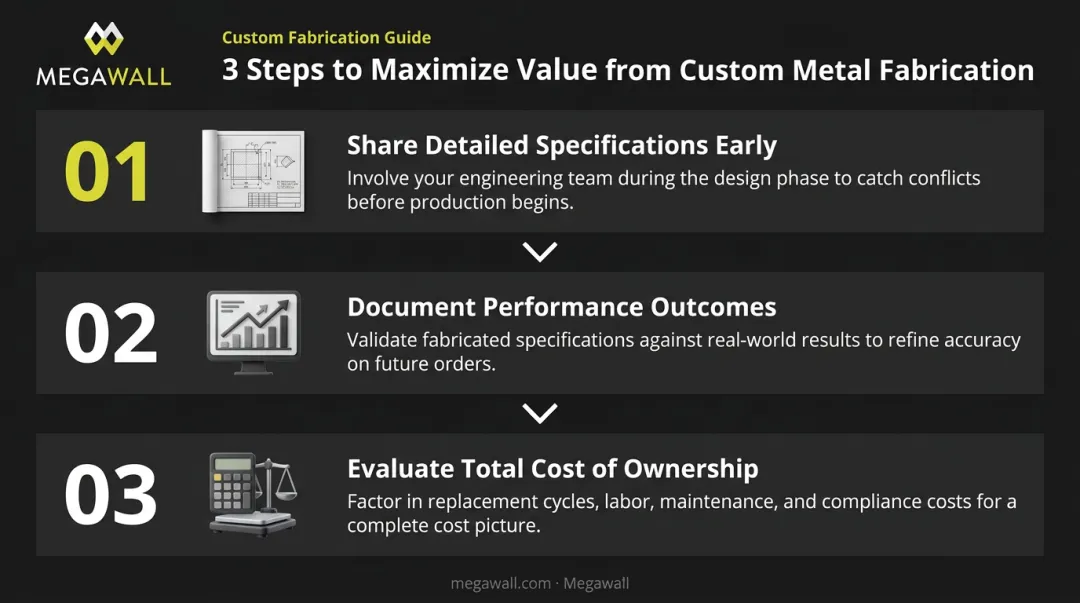 MEGAWALL

Custom Fabrication Guide

3 Steps to Maximize Value from Custom Metal Fabrication

01

Share Detailed Specifications Early

Involve your engineering team during the design phase to catch conflicts before production begins.

02

Document Performance Outcomes

Validate fabricated specifications against real-world results to refine accuracy on future orders.

03

Evaluate Total Cost of Ownership

Factor in replacement cycles, labor, maintenance, and compliance costs for a complete cost picture.

megawall.com · Megawall